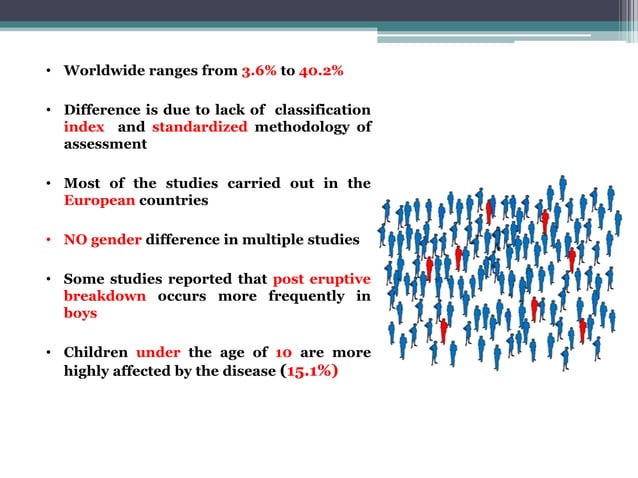 • Worldwide ranges from 3.6% to 40.2%

• Difference is due to lack of classification index and standardized methodology of assessment

• Most of the studies carried out in the European countries

• NO gender difference in multiple studies

• Some studies reported that post eruptive breakdown occurs more frequently in boys

• Children under the age of 10 are more highly affected by the disease (15.1%)